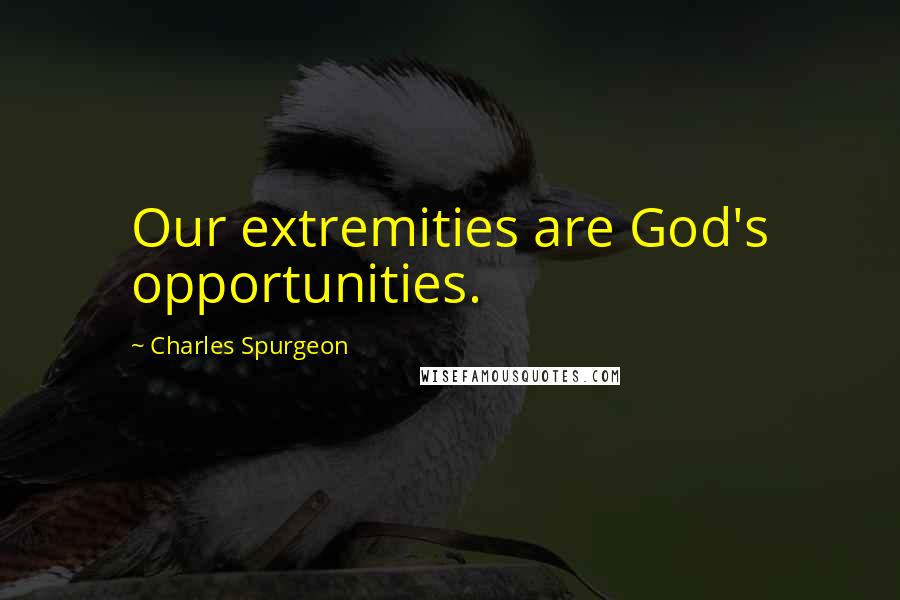 Our extremities are God's opportunities.

~ Charles Spurgeon

WISEFAMOUSQUOTES.COM